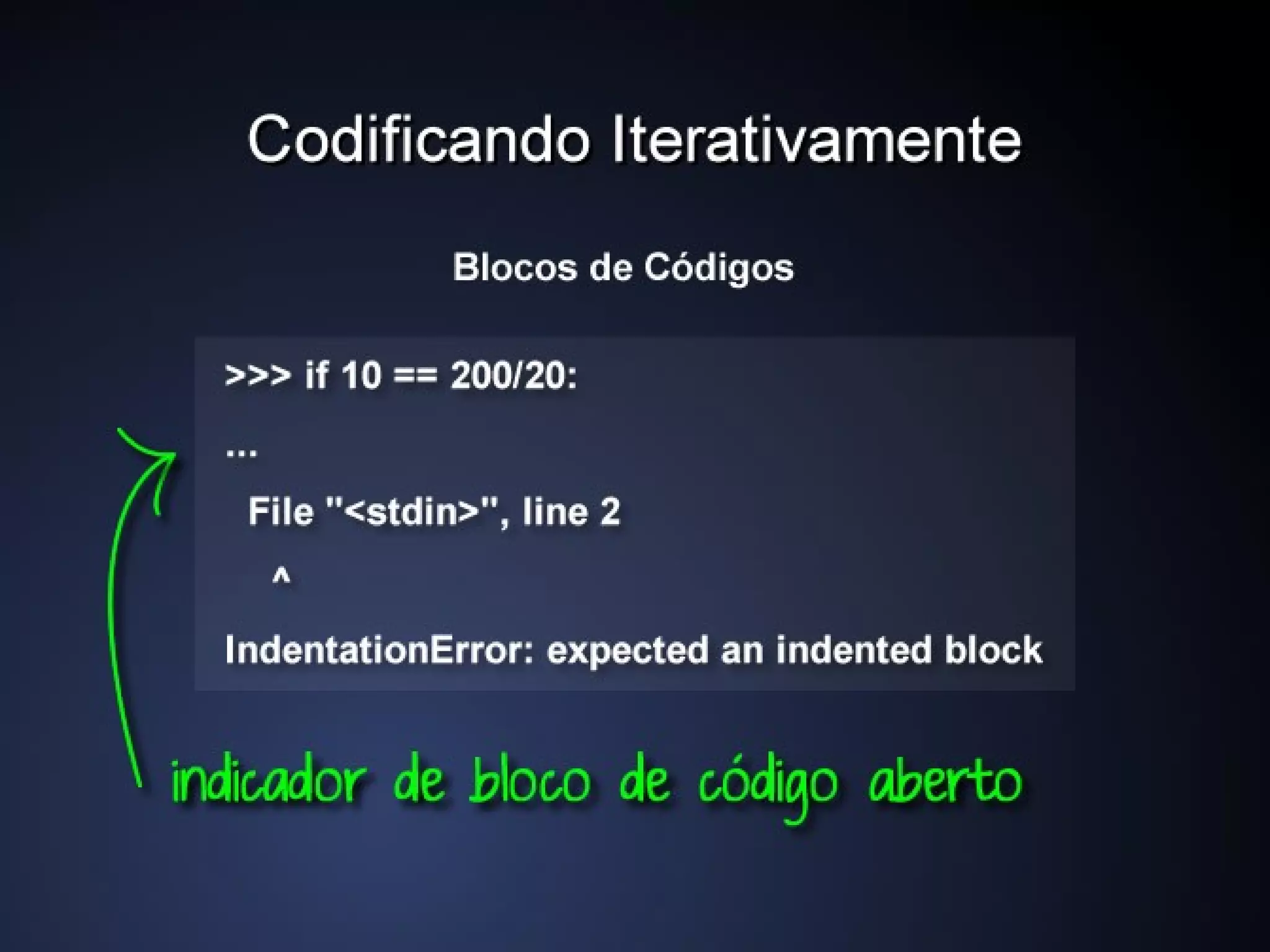 Codificando Iterativamente

Blocos de Códigos

>>> if 10 == 200/20:

...

File "<stdin>", line 2

^

IndentationError: expected an indented block

indicador de bloco de código aberto